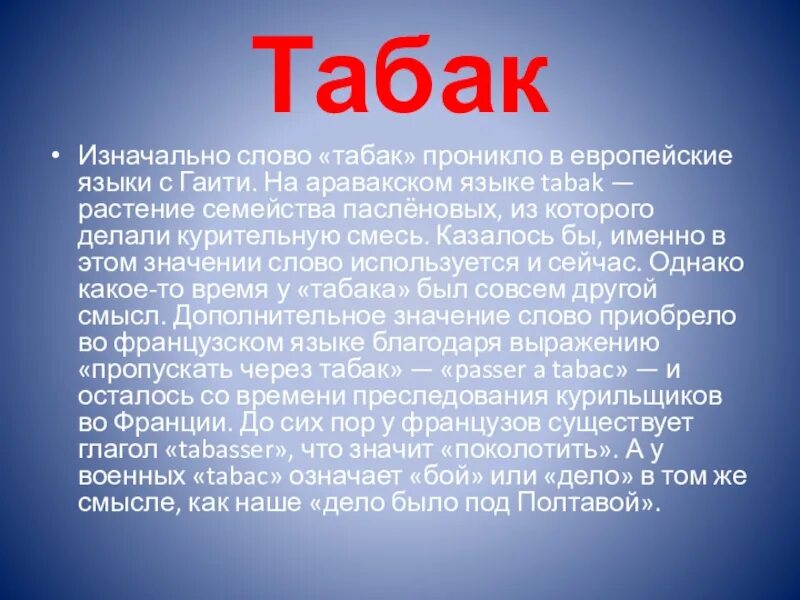 Табак

• Изначально слово «табак» проникло в европейские языки с Гаити. На аравакском языке tabak — растение семейства паслёновых, из которого делали курительную смесь. Казалось бы, именно в этом значении слово используется и сейчас. Однако какое-то время у «табака» был совсем другой смысл. Дополнительное значение слово приобрело во французском языке благодаря выражению «пропускать через табак» — «passer a tabac» — и осталось со времени преследования курильщиков во Франции. До сих пор у французов существует глагол «tabasser», что значит «поколотить». А у военных «tabac» означает «бой» или «дело» в том же смысле, как наше «дело было под Полтавой».